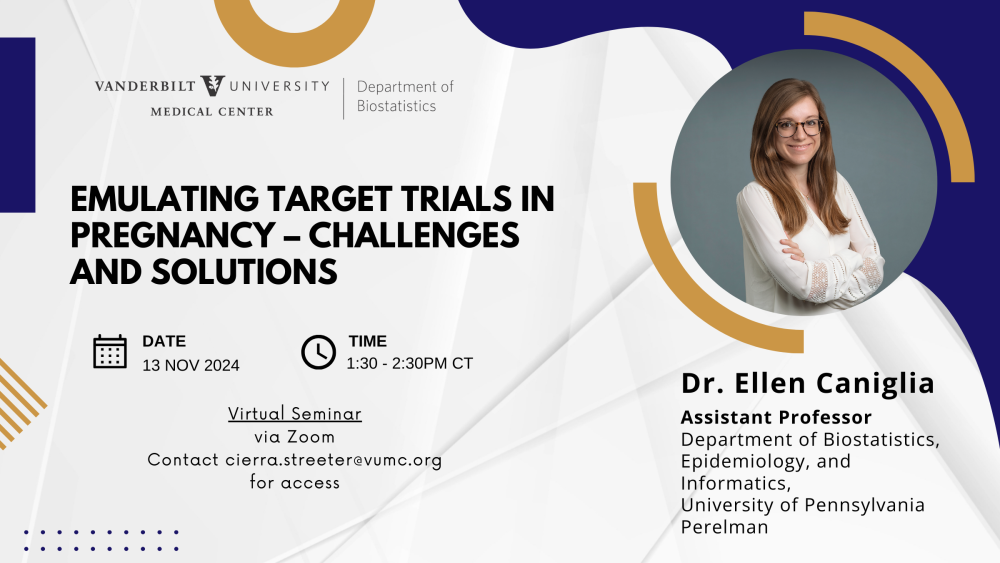 VANDERBILT UNIVERSITY
MEDICAL CENTER

Department of Biostatistics

EMULATING TARGET TRIALS IN PREGNANCY – CHALLENGES AND SOLUTIONS

DATE
13 NOV 2024

TIME
1:30 - 2:30PM CT

Virtual Seminar
via Zoom
Contact cierra.streeter@vumc.org
for access

Dr. Ellen Caniglia

Assistant Professor
Department of Biostatistics, Epidemiology, and Informatics,
University of Pennsylvania Perelman